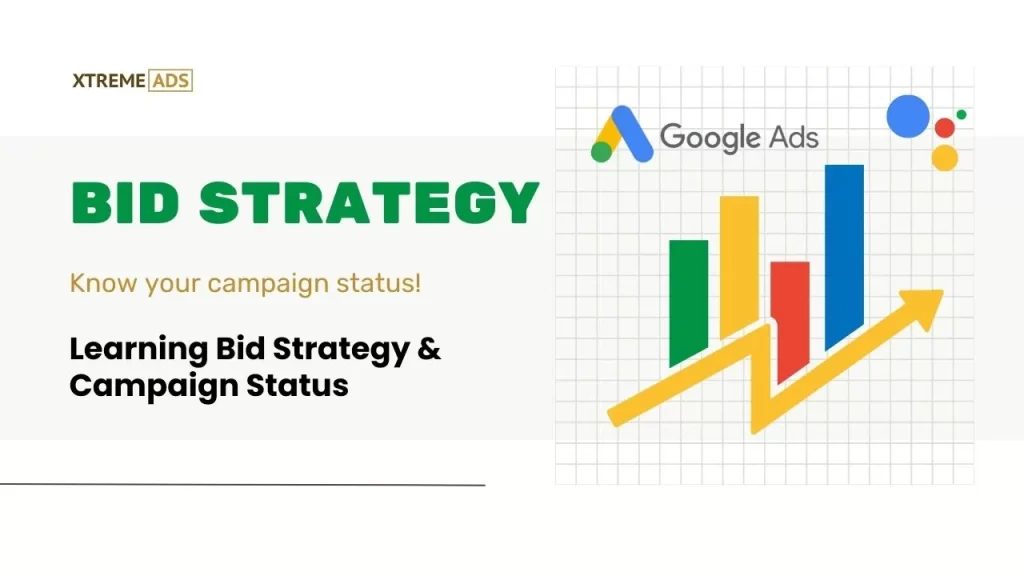 XTREME ADS

BID STRATEGY

Know your campaign status!

Learning Bid Strategy & Campaign Status

Google Ads